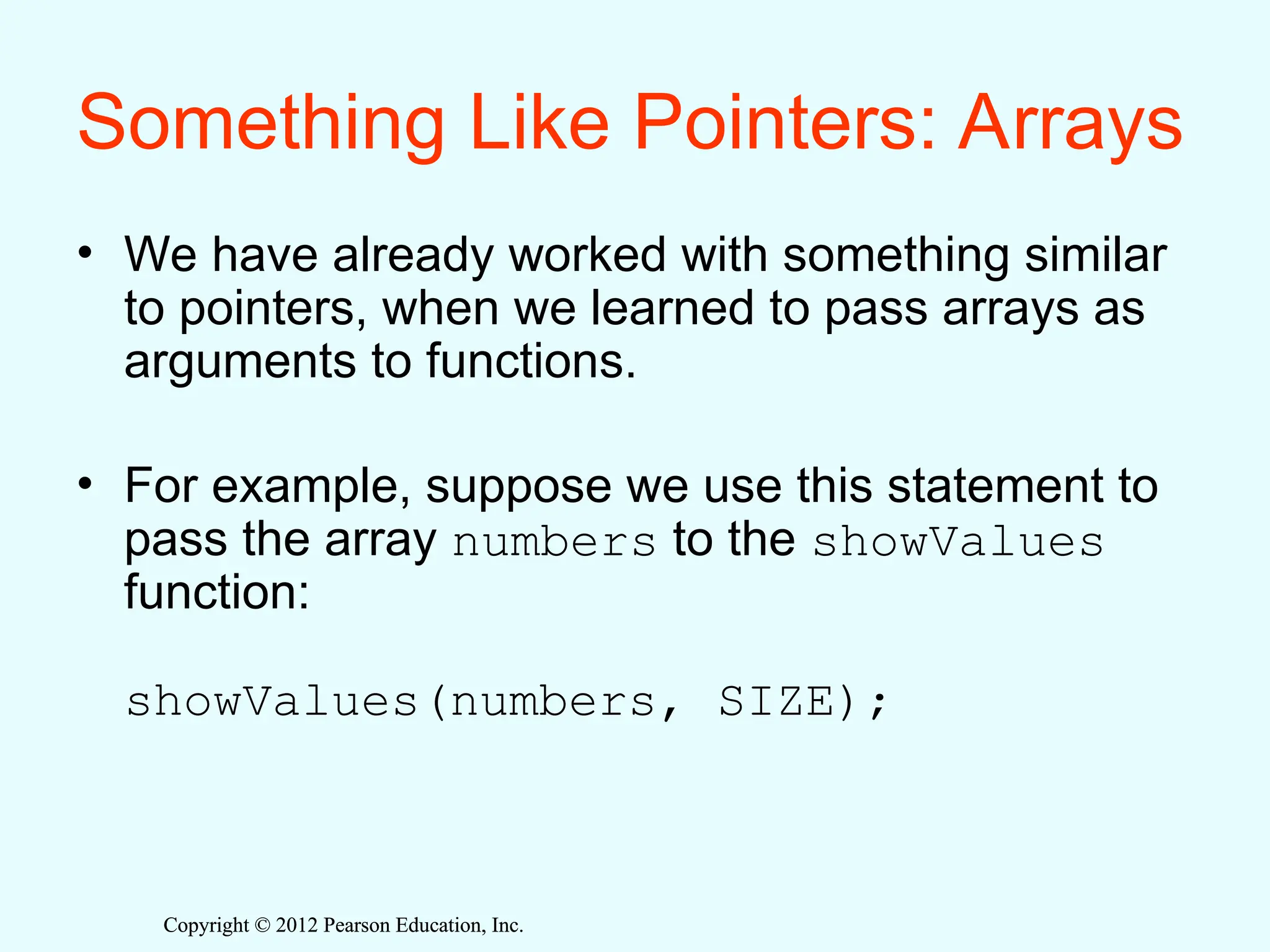 Something Like Pointers: Arrays

• We have already worked with something similar to pointers, when we learned to pass arrays as arguments to functions.

• For example, suppose we use this statement to pass the array numbers to the showValues function:

showValues(numbers, SIZE);

Copyright © 2012 Pearson Education, Inc.